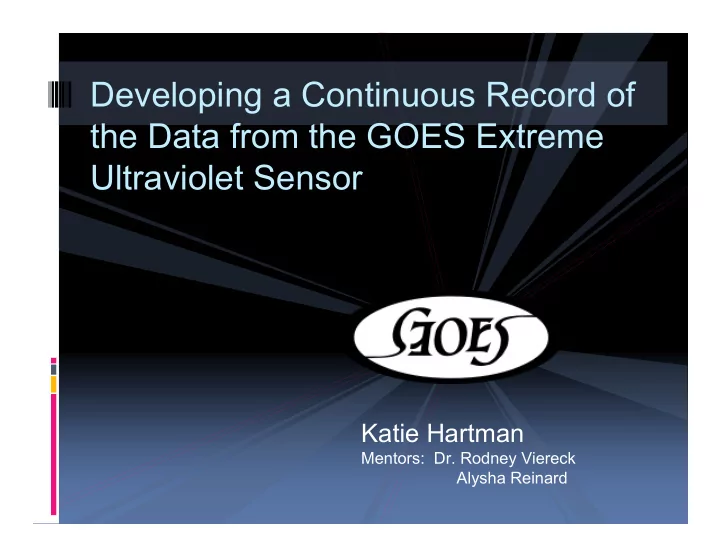 Developing a Continuous Record of the Data from the GOES Extreme Ultraviolet Sensor

GOES

Katie Hartman
Mentors: Dr. Rodney Viereck
Alysha Reinard